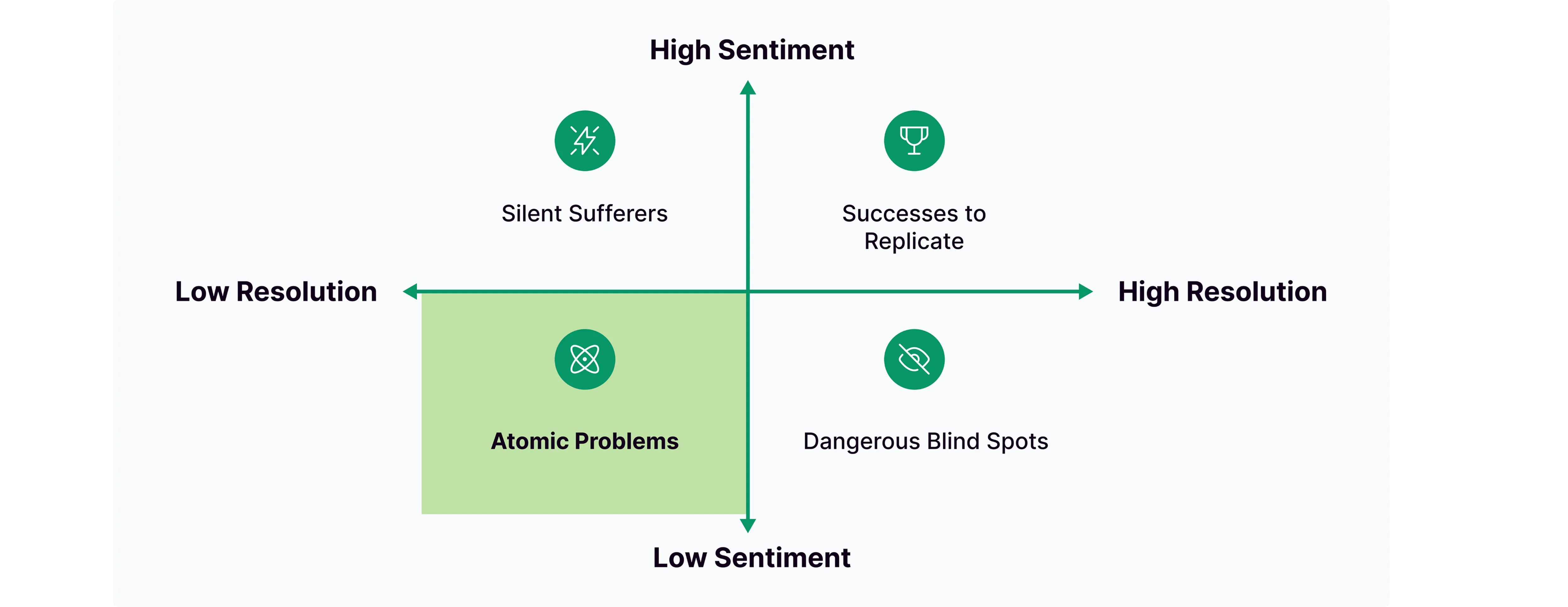 High Sentiment

Silent Sufferers

Successes to Replicate

Low Resolution

High Resolution

Atomic Problems

Dangerous Blind Spots

Low Sentiment